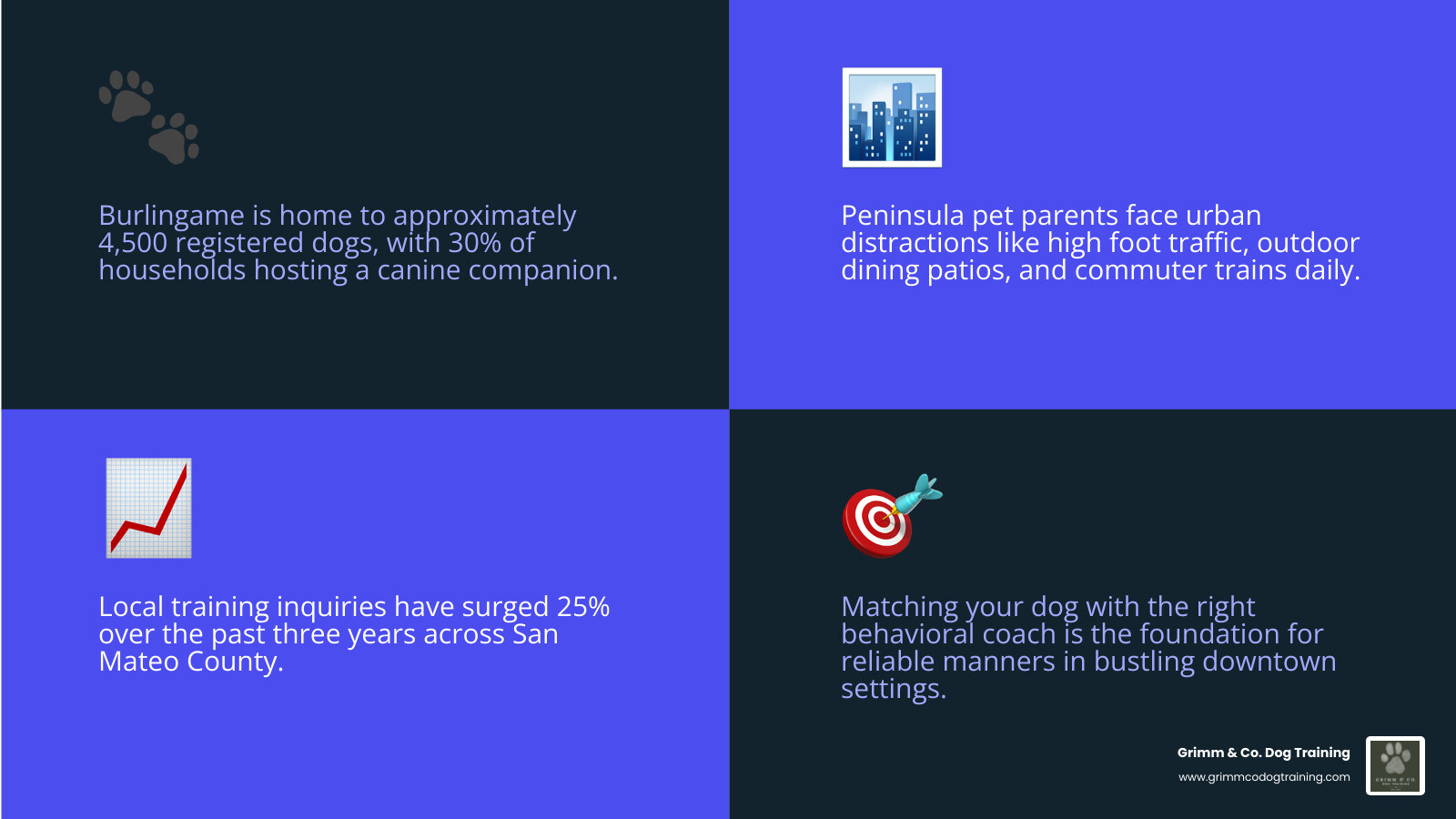 Burlingame is home to approximately 4,500 registered dogs, with 30% of households hosting a canine companion.

Peninsula pet parents face urban distractions like high foot traffic, outdoor dining patios, and commuter trains daily.

Local training inquiries have surged 25% over the past three years across San Mateo County.

Matching your dog with the right behavioral coach is the foundation for reliable manners in bustling downtown settings.

Grimm & Co. Dog Training
www.grimmcodogtraining.com